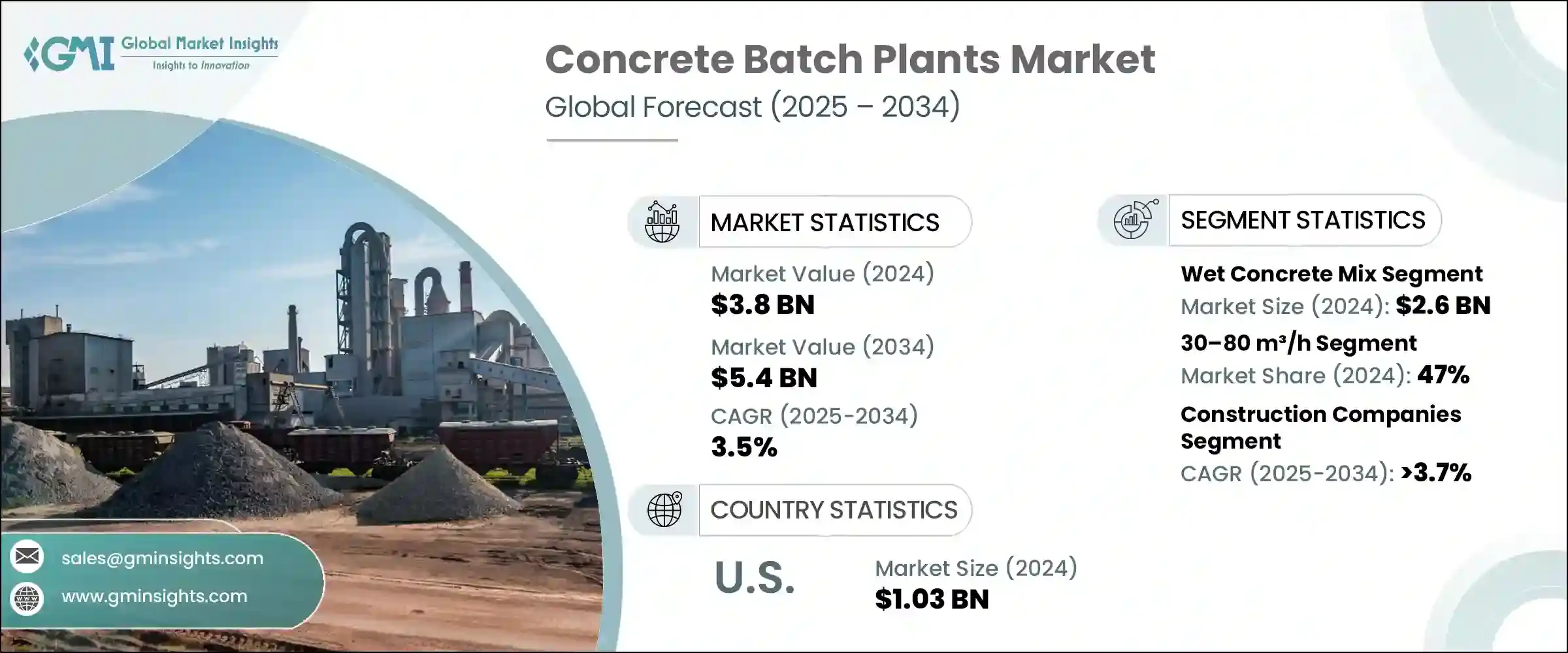 GMI Global Market Insights
Insights to Innovation

Concrete Batch Plants Market
Global Forecast (2025 – 2034)

MARKET STATISTICS

Market Value (2024)
$3.8 BN

Market Value (2034)
$5.4 BN

CAGR (2025-2034)
3.5%

COUNTRY STATISTICS

U.S.

Market Size (2024)
$1.03 BN

SEGMENT STATISTICS

Wet Concrete Mix Segment
Market Size (2024): $2.6 BN

30–80 m³/h Segment
Market Share (2024): 47%

Construction Companies Segment
CAGR (2025-2034): >3.7%

sales@gminsights.com

www.gminsights.com